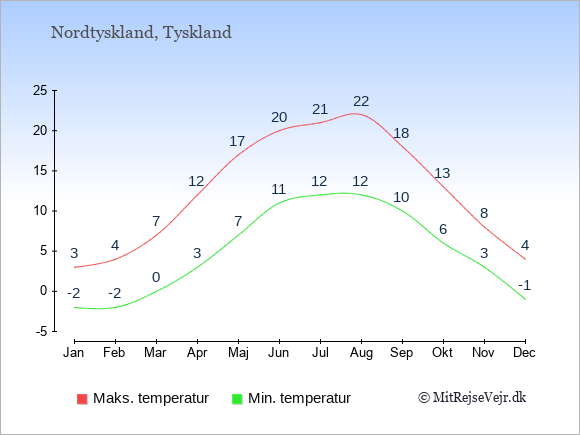 Nordtyskland, Tyskland

25
20
15
10
5
0
-5

3 4 7 12 17 20 21 22 18 13 8 4
-2 -2 0 3 7 11 12 12 10 6 3 -1

Jan Feb Mar Apr Maj Jun Jul Aug Sep Okt Nov Dec

Maks. temperatur
Min. temperatur
© MitRejseVejr.dk